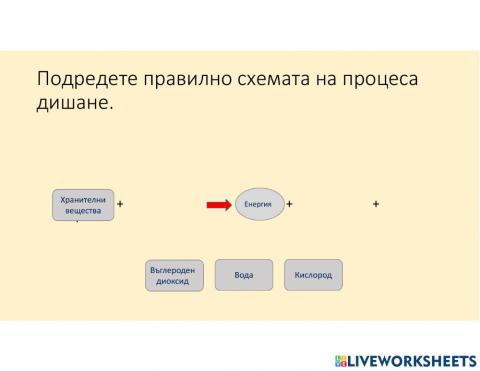 Подредете правилно схемата на процеса дишане.

Хранителни вещества +

Енергия +

+

Въглероден диоксид

Вода

Кислород

LIVEWORKSHEETS